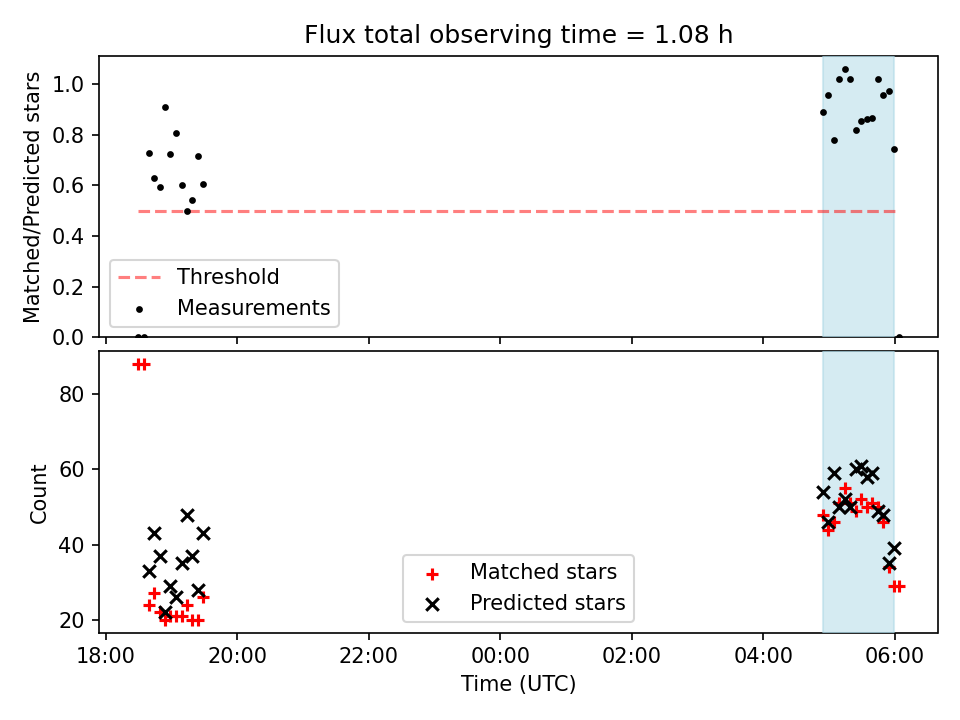 Flux total observing time = 1.08 h

Matched/Predicted stars

1.0
0.8
0.6
0.4
0.2
0.0

Threshold
Measurements

Count

80
60
40
20

Matched stars
Predicted stars

18:00
20:00
22:00
00:00
02:00
04:00
06:00

Time (UTC)